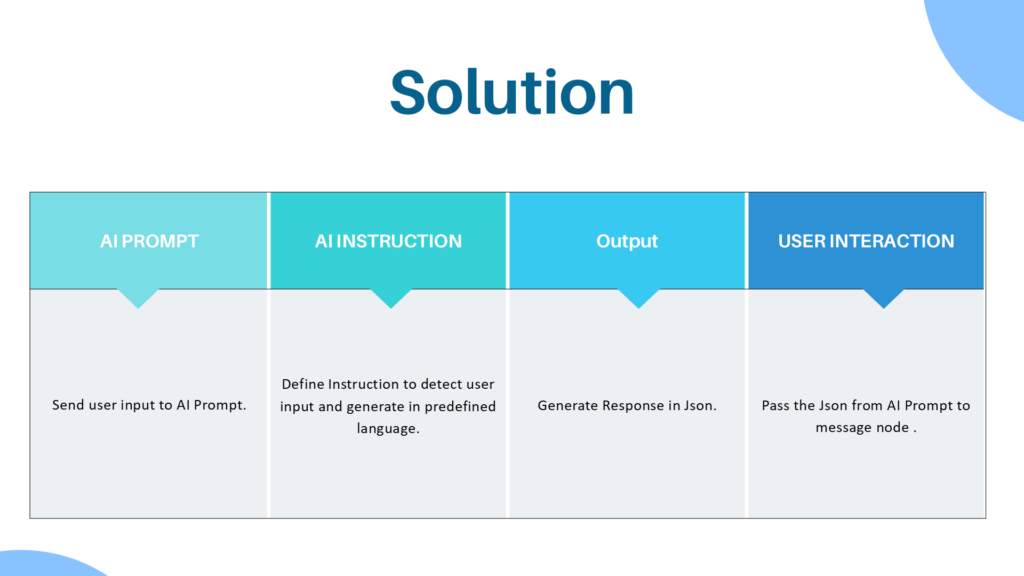 Solution

| AI PROMPT | AI INSTRUCTION | Output | USER INTERACTION |
|---|---|---|---|
| Send user input to AI Prompt. | Define Instruction to detect user input and generate in predefined language. | Generate Response in Json. | Pass the Json from AI Prompt to message node . |